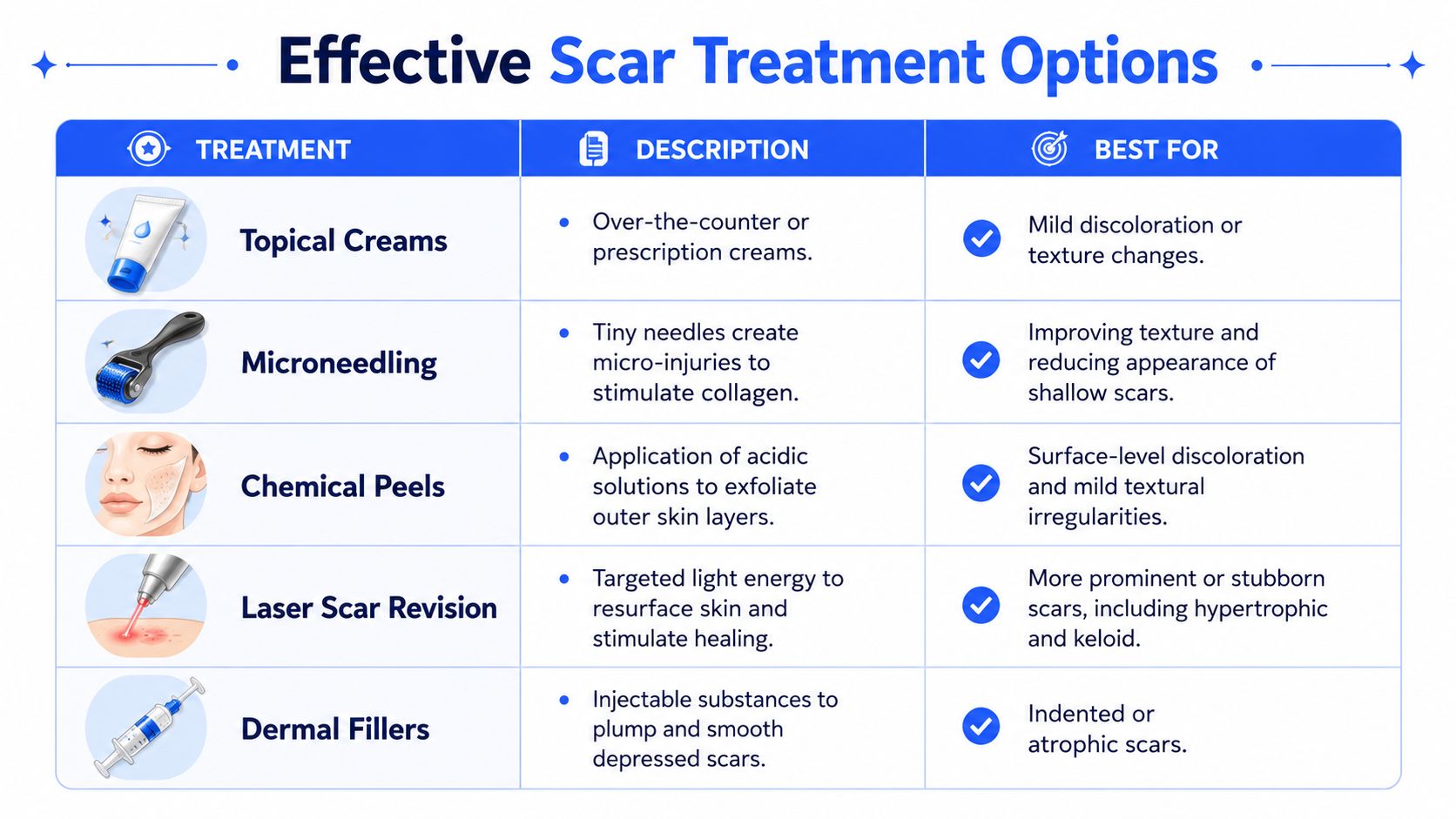 Effective Scar Treatment Options

| TREATMENT | DESCRIPTION | BEST FOR |
|---|---|---|
| Topical Creams | • Over-the-counter or prescription creams. | Mild discoloration or texture changes. |
| Microneedling | • Tiny needles create micro-injuries to stimulate collagen. | Improving texture and reducing appearance of shallow scars. |
| Chemical Peels | • Application of acidic solutions to exfoliate outer skin layers. | Surface-level discoloration and mild textural irregularities. |
| Laser Scar Revision | • Targeted light energy to resurface skin and stimulate healing. | More prominent or stubborn scars, including hypertrophic and keloid. |
| Dermal Fillers | • Injectable substances to plump and smooth depressed scars. | Indented or atrophic scars. |